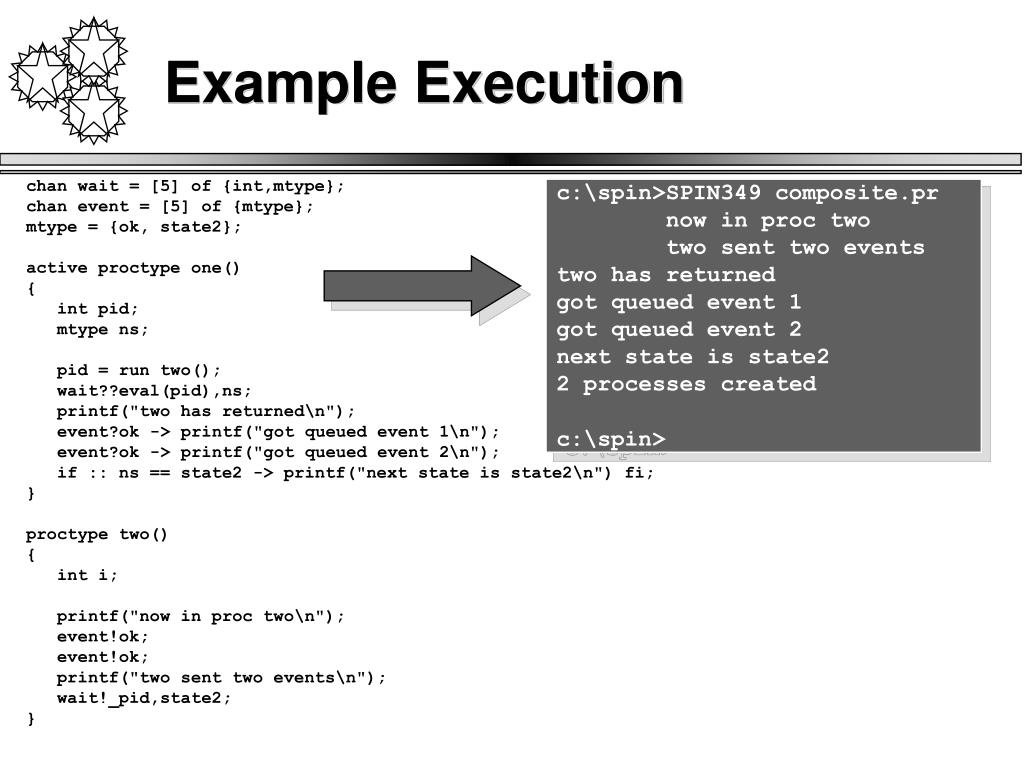 Example Execution

chan wait = [5] of {int,mtype};
chan event = [5] of {mtype};
mtype = {ok, state2};

active proctype one()
{
int pid;
mtype ns;

pid = run two();
wait??eval(pid),ns;
printf("two has returned\n");
event?ok -> printf("got queued event 1\n");
event?ok -> printf("got queued event 2\n");
if :: ns == state2 -> printf("next state is state2\n") fi;
}

proctype two()
{
int i;

printf("now in proc two\n");
event!ok;
event!ok;
printf("two sent two events\n");
wait!_pid,state2;
}

c:\spin>SPIN349 composite.pr
now in proc two
two sent two events
two has returned
got queued event 1
got queued event 2
next state is state2
2 processes created

c:\spin>